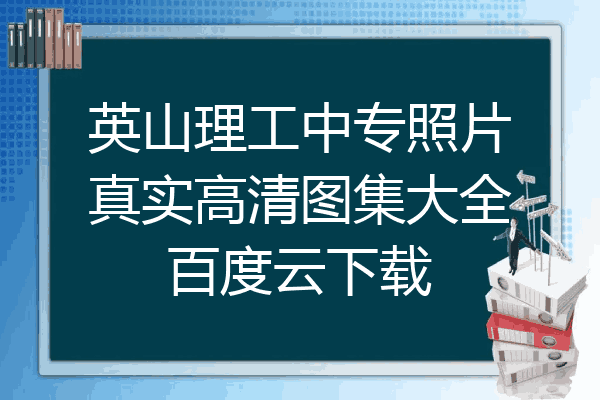 英山理工中专照片真实高清图集大全百度云下载